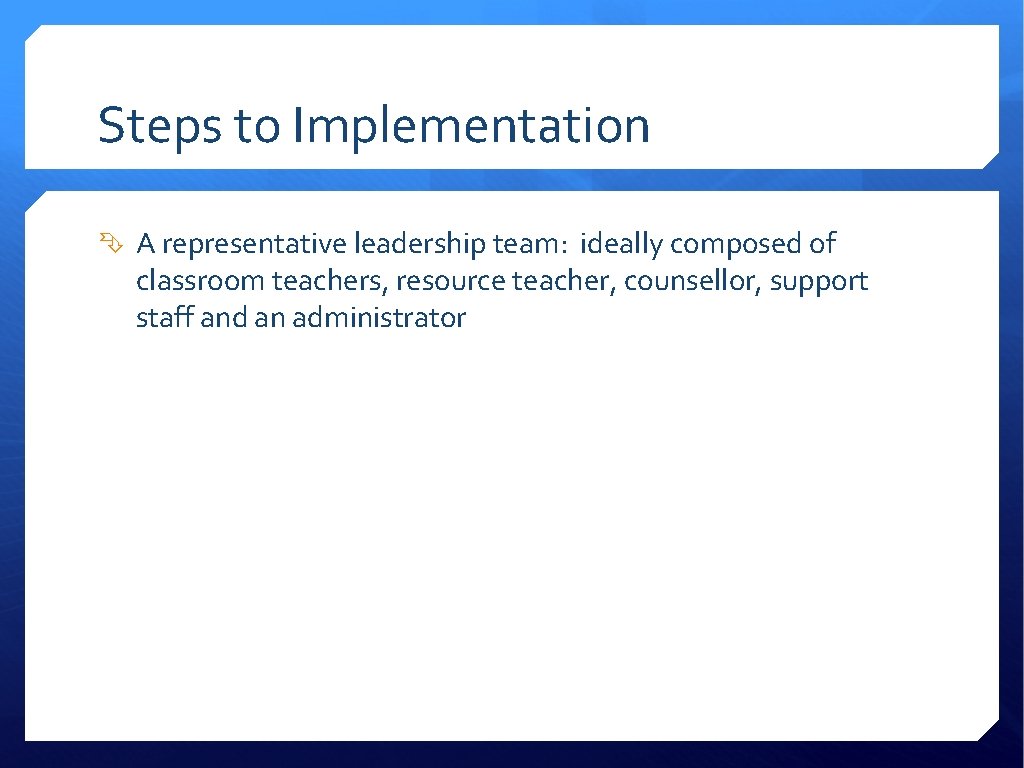 Steps to Implementation

A representative leadership team: ideally composed of classroom teachers, resource teacher, counsellor, support staff and an administrator